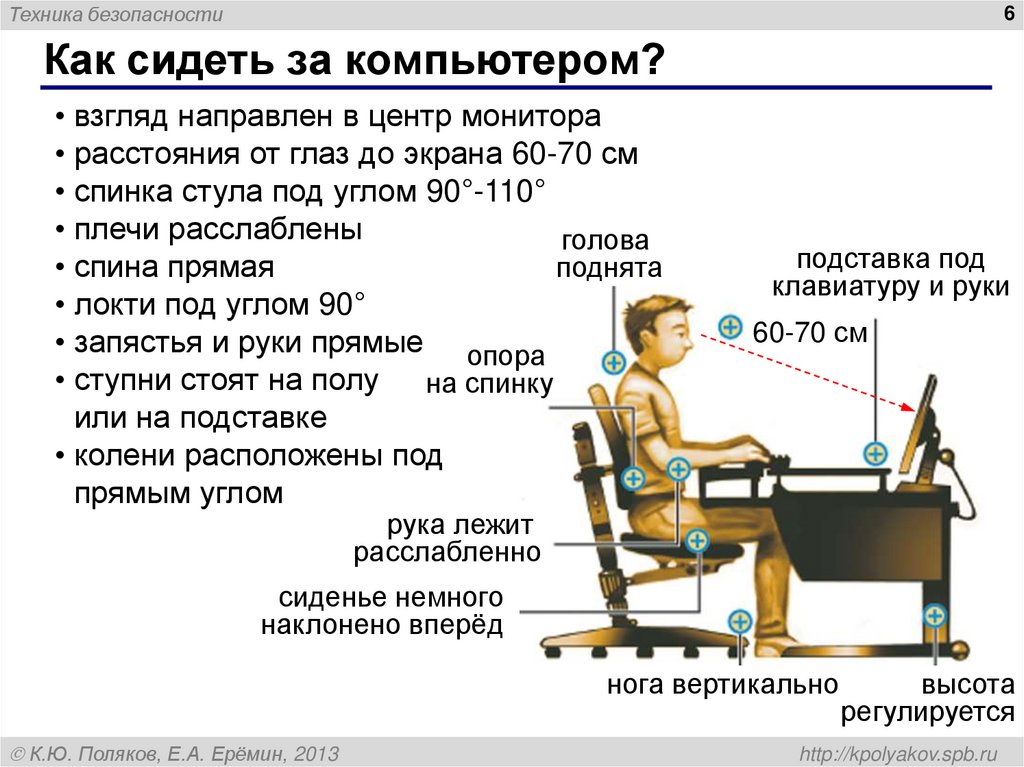 Техника безопасности

6

Как сидеть за компьютером?

• взгляд направлен в центр монитора
• расстояния от глаз до экрана 60-70 см
• спинка стула под углом 90°-110°
• плечи расслаблены
• спина прямая
• локти под углом 90°
• запястья и руки прямые
• ступни стоят на полу или на подставке
• колени расположены под прямым углом

голова поднята

подставка под клавиатуру и руки

60-70 см

опора на спинку

рука лежит расслабленно

сиденье немного наклонено вперёд

нога вертикально

высота регулируется

© К.Ю. Поляков, Е.А. Ерёмин, 2013

http://kpolyakov.spb.ru